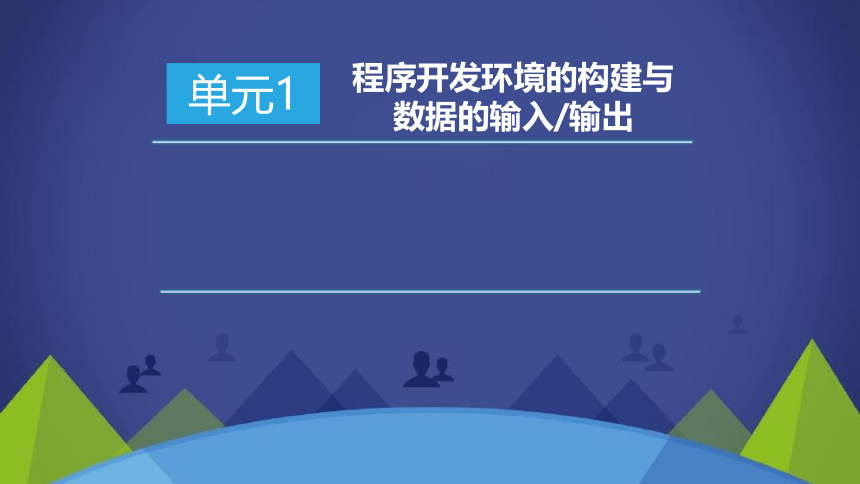 单元1

程序开发环境的构建与数据的输入/输出